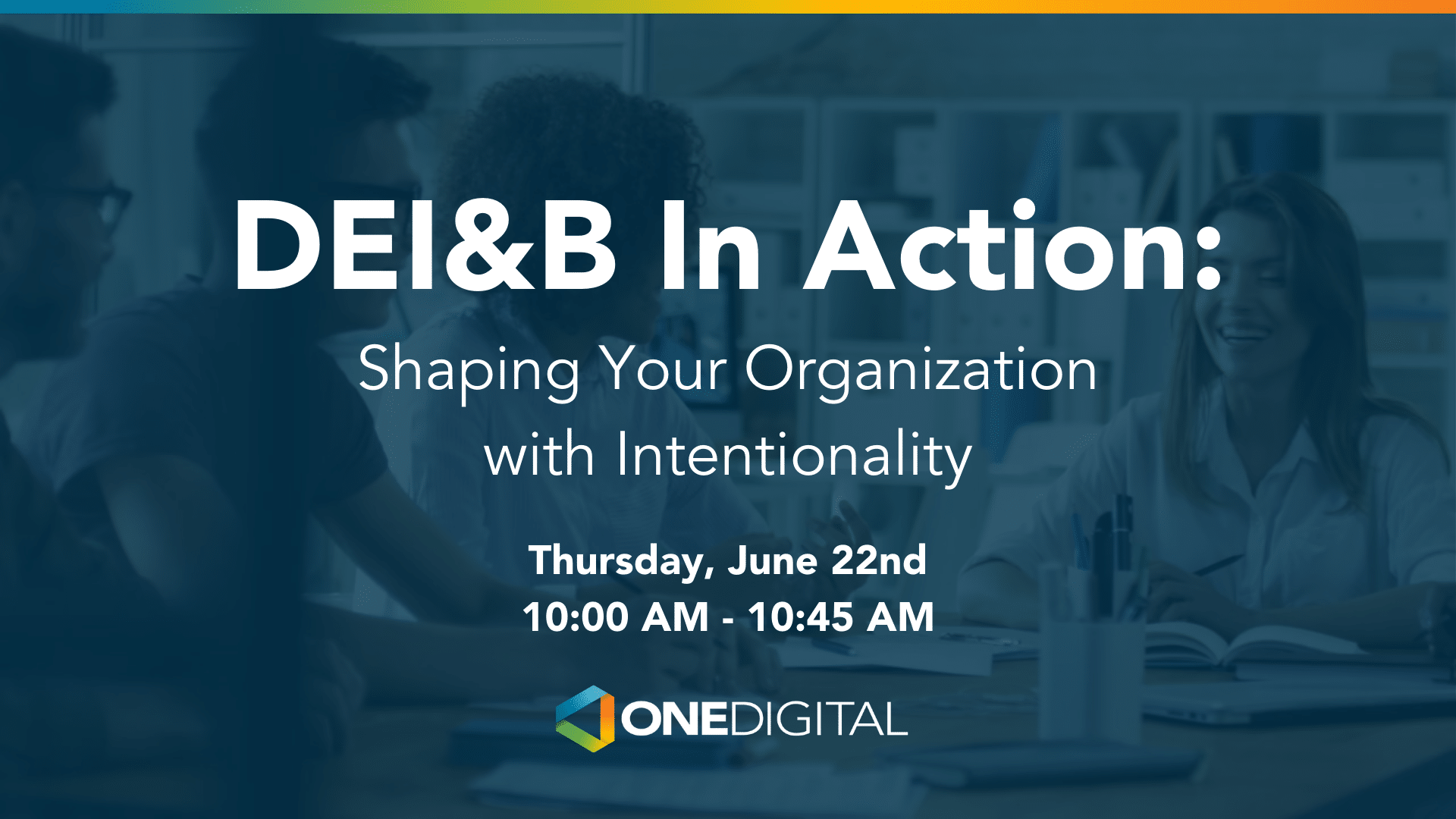 DEI&B In Action:

Shaping Your Organization with Intentionality

Thursday, June 22nd
10:00 AM - 10:45 AM

ONEDIGITAL